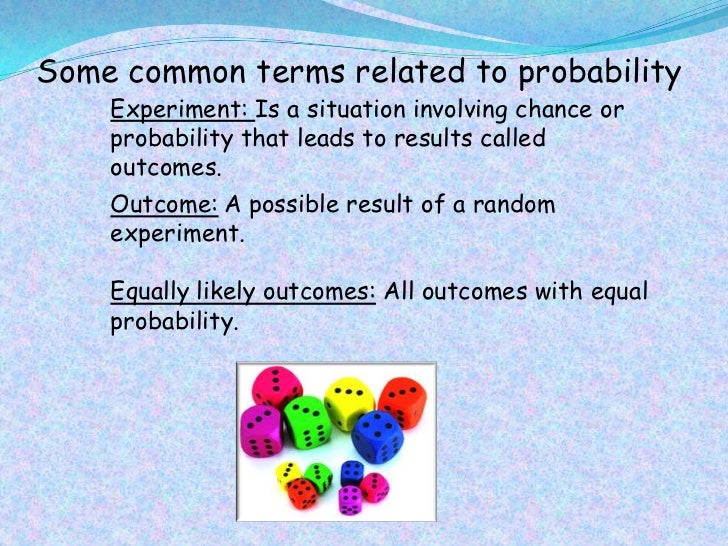 Some common terms related to probability

Experiment: Is a situation involving chance or probability that leads to results called outcomes.

Outcome: A possible result of a random experiment.

Equally likely outcomes: All outcomes with equal probability.